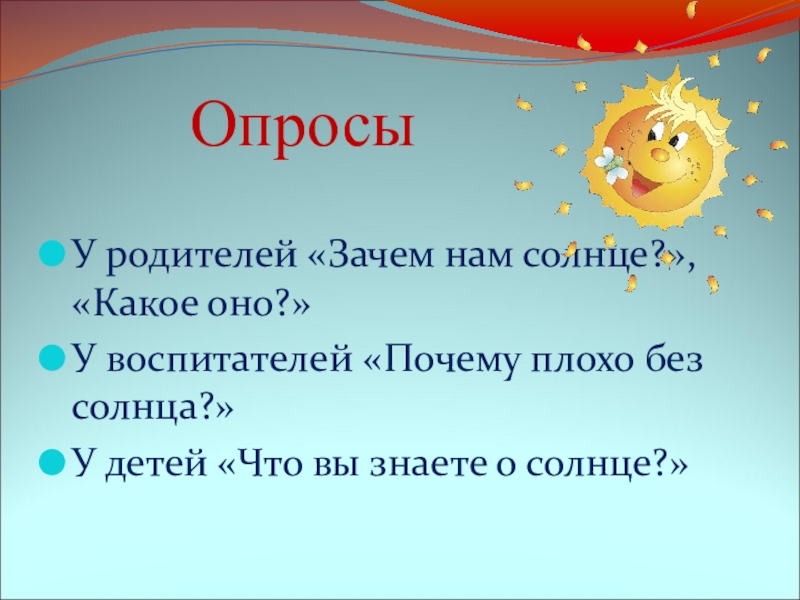 Опросы

У родителей «Зачем нам солнце?», «Какое оно?»

У воспитателей «Почему плохо без солнца?»

У детей «Что вы знаете о солнце?»